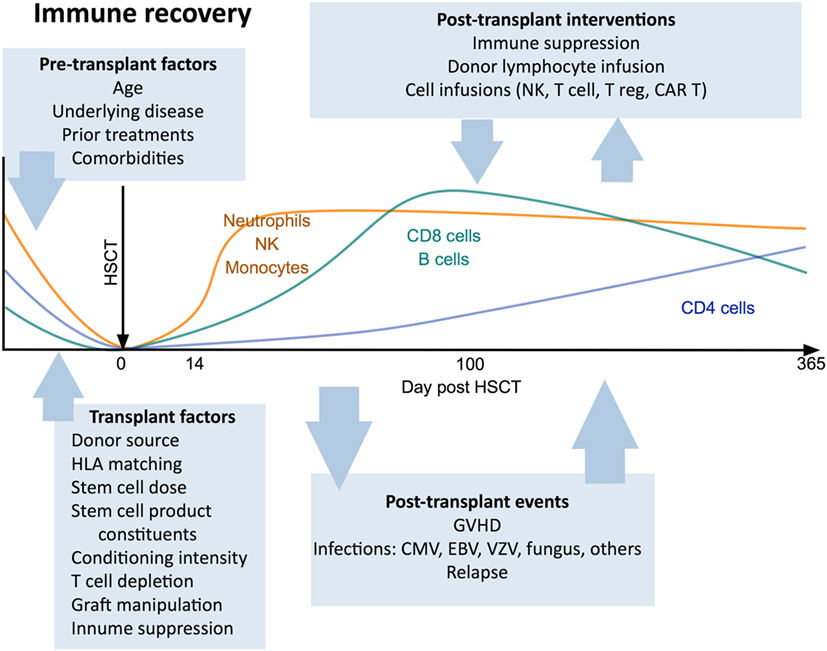 Immune recovery

Pre-transplant factors
Age
Underlying disease
Prior treatments
Comorbidities

Post-transplant interventions
Immune suppression
Donor lymphocyte infusion
Cell infusions (NK, T cell, T reg, CAR T)

HSCT

Neutrophils
NK
Monocytes

CD8 cells
B cells

CD4 cells

0 14 100 365
Day post HSCT

Transplant factors
Donor source
HLA matching
Stem cell dose
Stem cell product constituents
Conditioning intensity
T cell depletion
Graft manipulation
Innume suppression

Post-transplant events
GVHD
Infections: CMV, EBV, VZV, fungus, others
Relapse